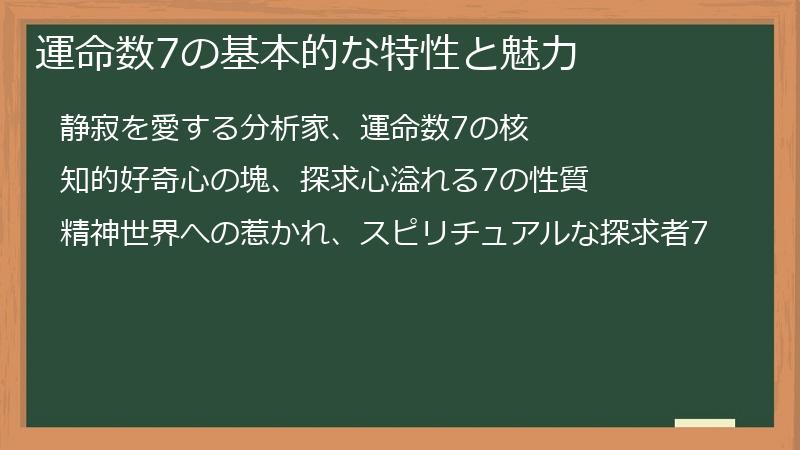 運命数7の基本的な特性と魅力

静寂を愛する分析家、運命数7の核

知的好奇心の塊、探求心溢れる7の性質

精神世界への惹かれ、スピリチュアルな探求者7